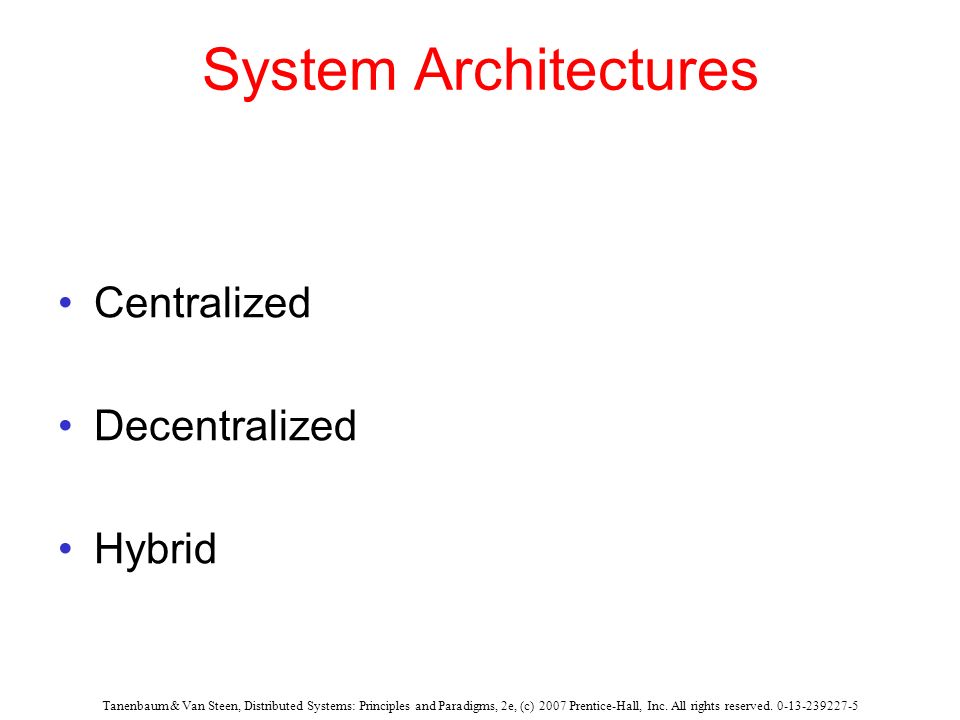 System Architectures

• Centralized

• Decentralized

• Hybrid

Tanenbaum & Van Steen, Distributed Systems: Principles and Paradigms, 2e, (c) 2007 Prentice-Hall, Inc. All rights reserved. 0-13-239227-5